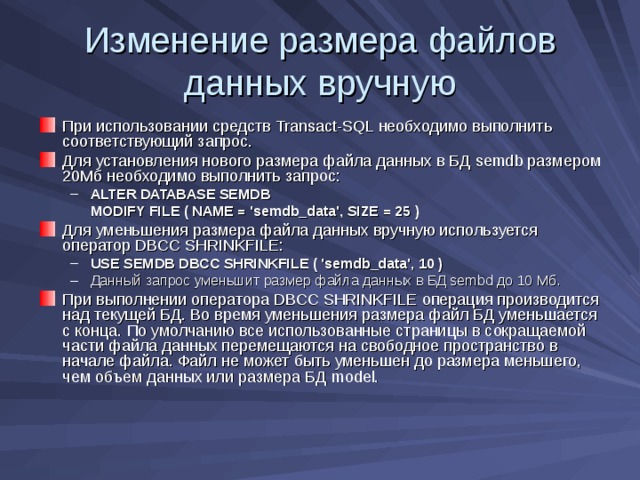 Изменение размера файлов данных вручную

При использовании средств Transact-SQL необходимо выполнить соответствующий запрос.

Для установления нового размера файла данных в БД semdb размером 20Мб необходимо выполнить запрос:

– ALTER DATABASE SEMDB
MODIFY FILE ( NAME = 'semdb_data', SIZE = 25 )

Для уменьшения размера файла данных вручную используется оператор DBCC SHRINKFILE:

– USE SEMDB DBCC SHRINKFILE ( 'semdb_data', 10 )

– Данный запрос уменьшит размер файла данных в БД sembd до 10 Мб.

При выполнении оператора DBCC SHRINKFILE операция производится над текущей БД. Во время уменьшения размера файл БД уменьшается с конца. По умолчанию все использованные страницы в сокращаемой части файла данных перемещаются на свободное пространство в начале файла. Файл не может быть уменьшен до размера меньшего, чем объем данных или размера БД model.